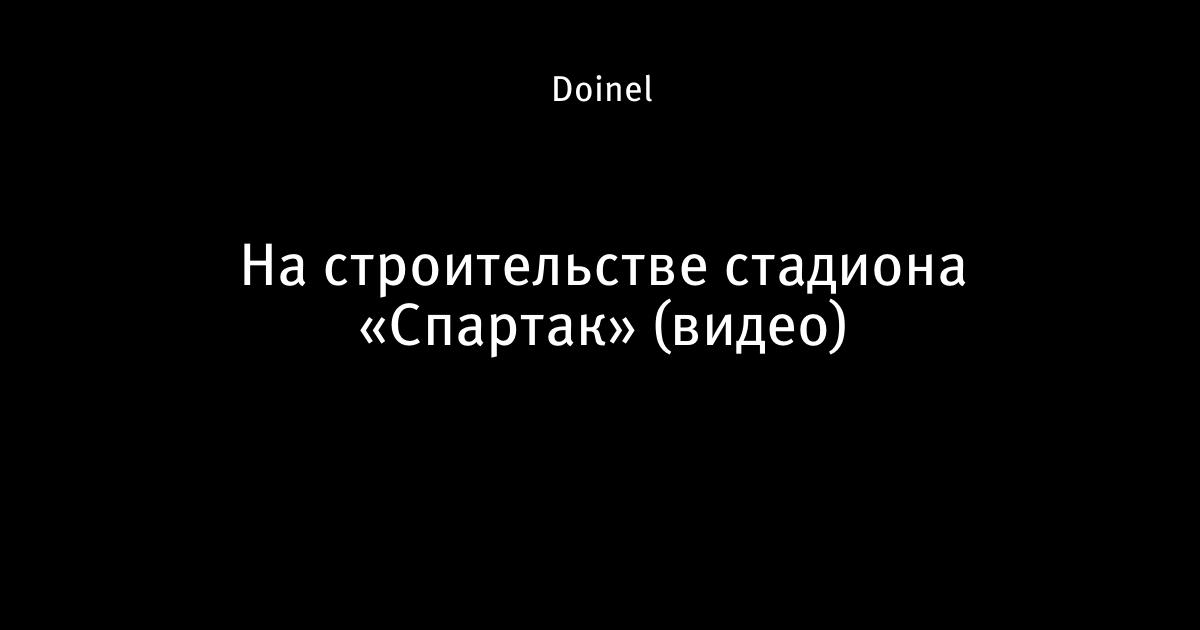 Doinel

На строительстве стадиона «Спартак» (видео)